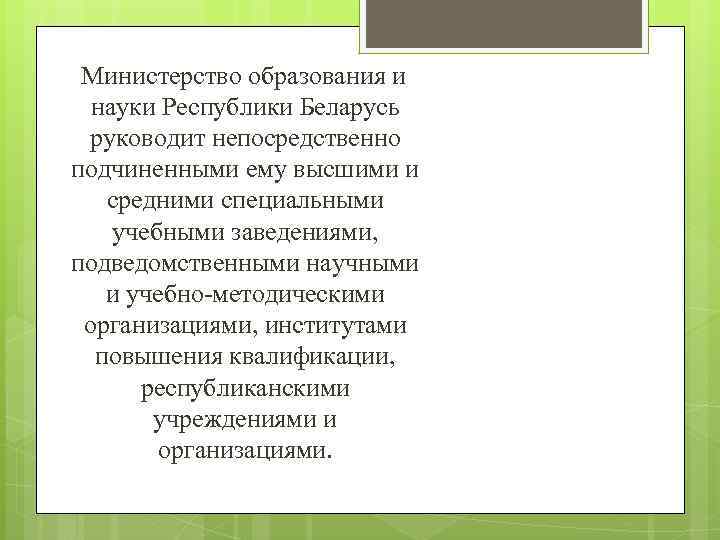 Министерство образования и науки Республики Беларусь руководит непосредственно подчиненными ему высшими и средними специальными учебными заведениями, подведомственными научными и учебно-методическими организациями, институтами повышения квалификации, республиканскими учреждениями и организациями.